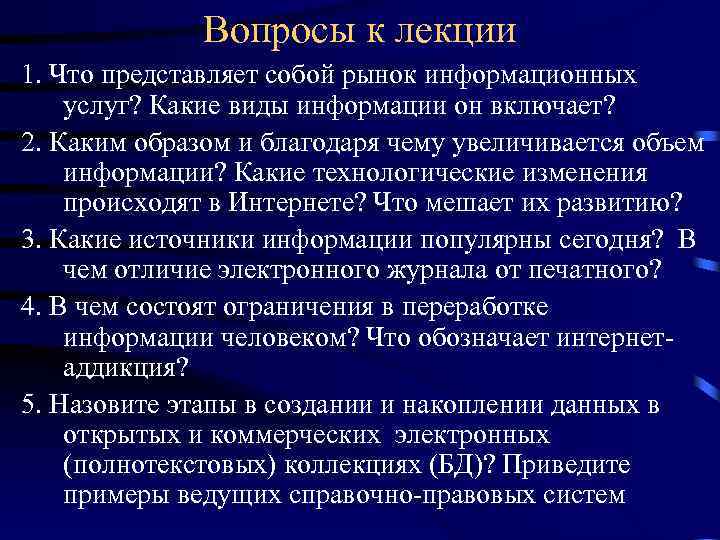 Вопросы к лекции

1. Что представляет собой рынок информационных услуг? Какие виды информации он включает?

2. Каким образом и благодаря чему увеличивается объем информации? Какие технологические изменения происходят в Интернете? Что мешает их развитию?

3. Какие источники информации популярны сегодня? В чем отличие электронного журнала от печатного?

4. В чем состоят ограничения в переработке информации человеком? Что обозначает интернет-аддикция?

5. Назовите этапы в создании и накоплении данных в открытых и коммерческих электронных (полнотекстовых) коллекциях (БД)? Приведите примеры ведущих справочно-правовых систем